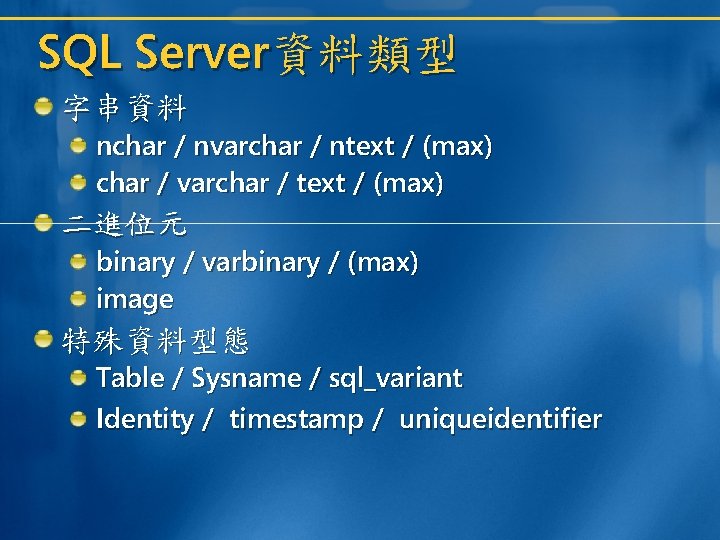 SQL Server資料類型

字串資料

nchar / nvarchar / ntext / (max)

char / varchar / text / (max)

二進位元

binary / varbinary / (max)

image

特殊資料型態

Table / Sysname / sql_variant

Identity / timestamp / uniqueidentifier